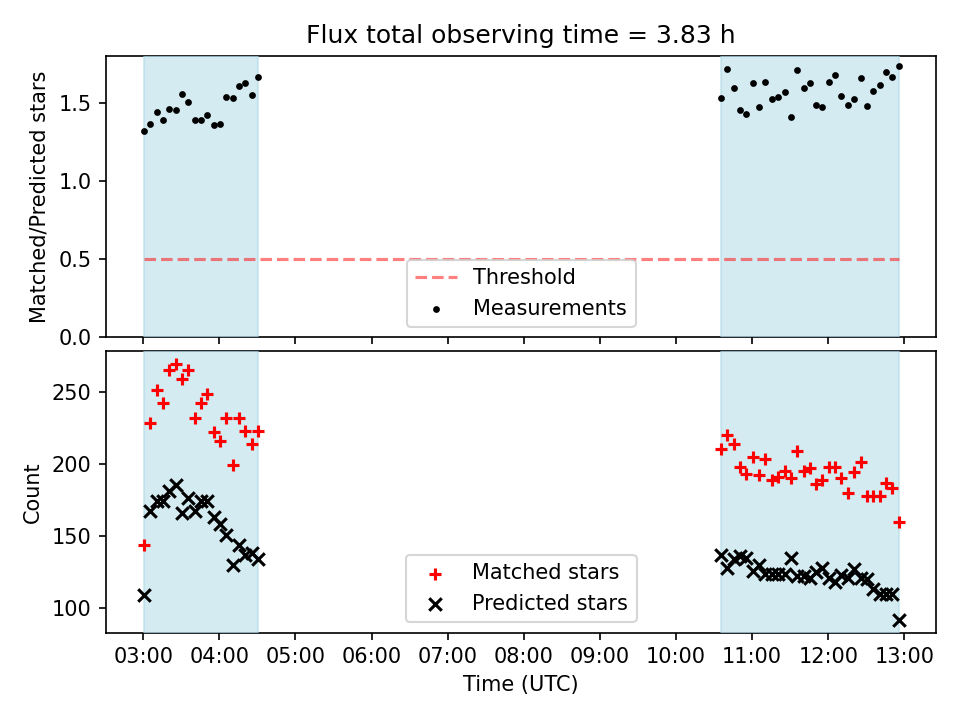 Flux total observing time = 3.83 h

Matched/Predicted stars

1.5
1.0
0.5
0.0

Threshold
Measurements

Count

250
200
150
100

Matched stars
Predicted stars

03:00 04:00 05:00 06:00 07:00 08:00 09:00 10:00 11:00 12:00 13:00
Time (UTC)